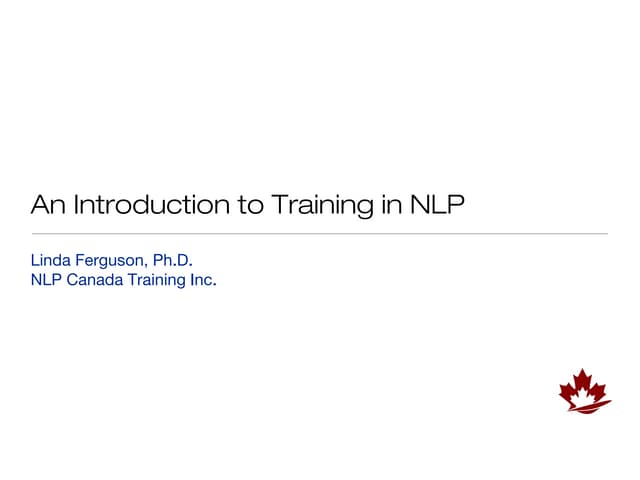 An Introduction to Training in NLP

Linda Ferguson, Ph.D.
NLP Canada Training Inc.